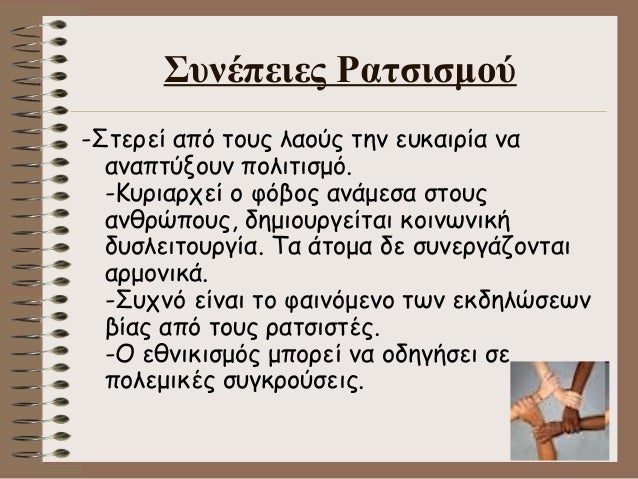 Συνέπειες Ρατσισμού

-Στερεί από τους λαούς την ευκαιρία να αναπτύξουν πολιτισμό.
-Κυριαρχεί ο φόβος ανάμεσα στους ανθρώπους, δημιουργείται κοινωνική δυσλειτουργία. Τα άτομα δε συνεργάζονται αρμονικά.
-Συχνό είναι το φαινόμενο των εκδηλώσεων βίας από τους ρατσιστές.
-Ο εθνικισμός μπορεί να οδηγήσει σε πολεμικές συγκρούσεις.